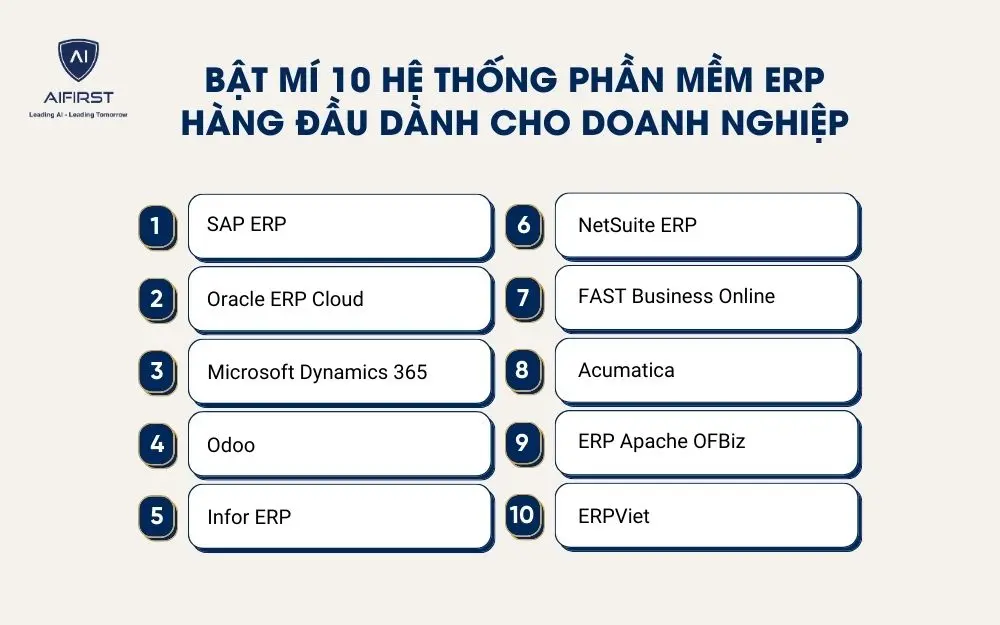 AI
AIFIRST
Leading AI - Leading Tomorrow

BẬT MÍ 10 HỆ THỐNG PHẦN MỀM ERP HÀNG ĐẦU DÀNH CHO DOANH NGHIỆP

1 SAP ERP
2 Oracle ERP Cloud
3 Microsoft Dynamics 365
4 Odoo
5 Infor ERP

6 NetSuite ERP
7 FAST Business Online
8 Acumatica
9 ERP Apache OFBiz
10 ERPViet